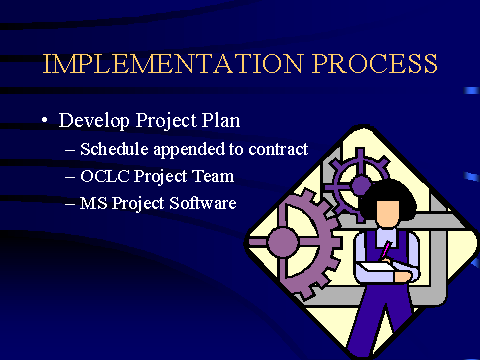 IMPLEMENTATION PROCESS

• Develop Project Plan
– Schedule appended to contract
– OCLC Project Team
– MS Project Software